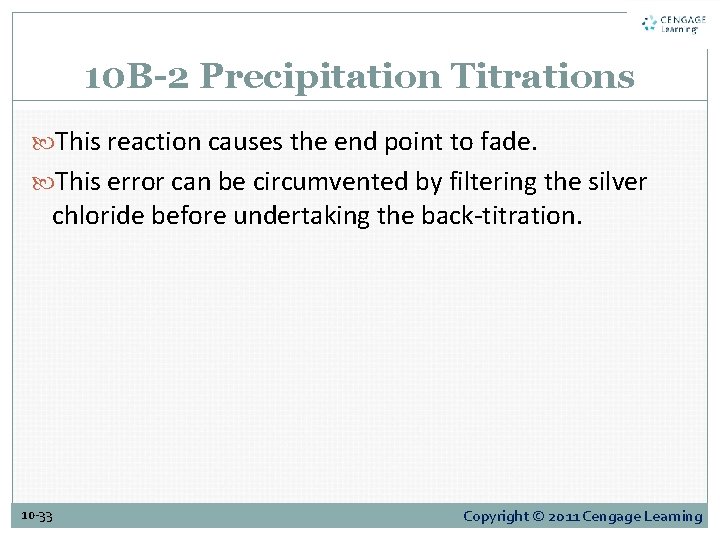 CENGAGE Learning

10B-2 Precipitation Titrations

This reaction causes the end point to fade.

This error can be circumvented by filtering the silver chloride before undertaking the back-titration.

10-33

Copyright © 2011 Cengage Learning